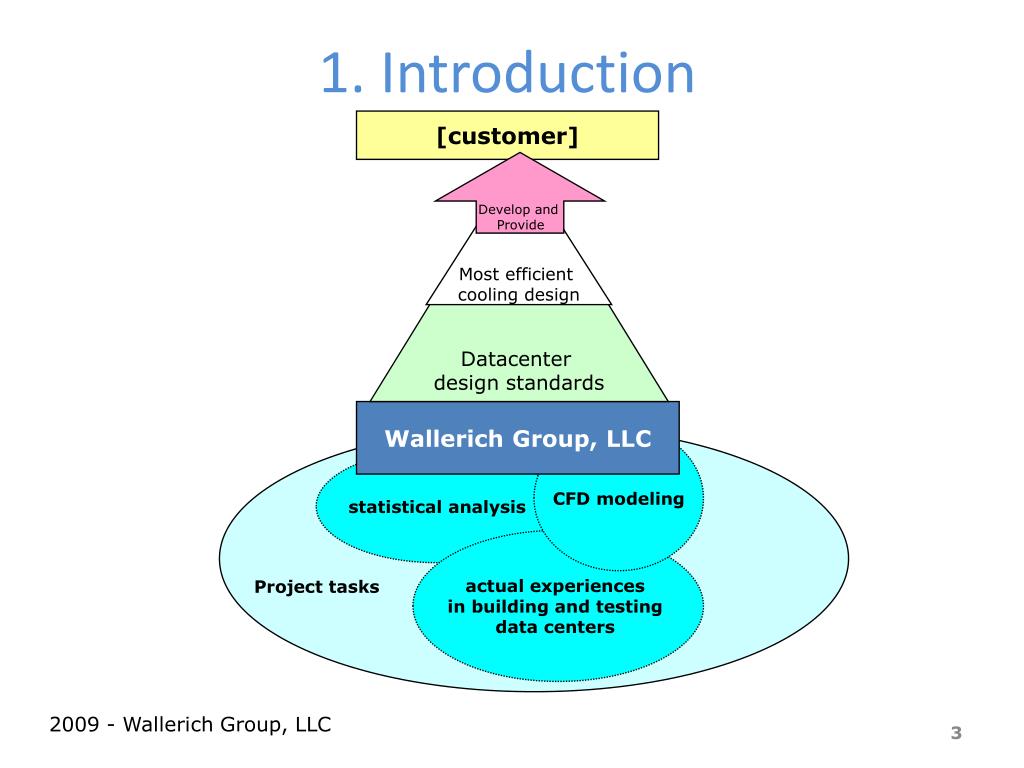 1. Introduction

[customer]

Develop and Provide

Most efficient cooling design

Datacenter design standards

Wallerich Group, LLC

statistical analysis

CFD modeling

Project tasks

actual experiences in building and testing data centers

2009 - Wallerich Group, LLC

3